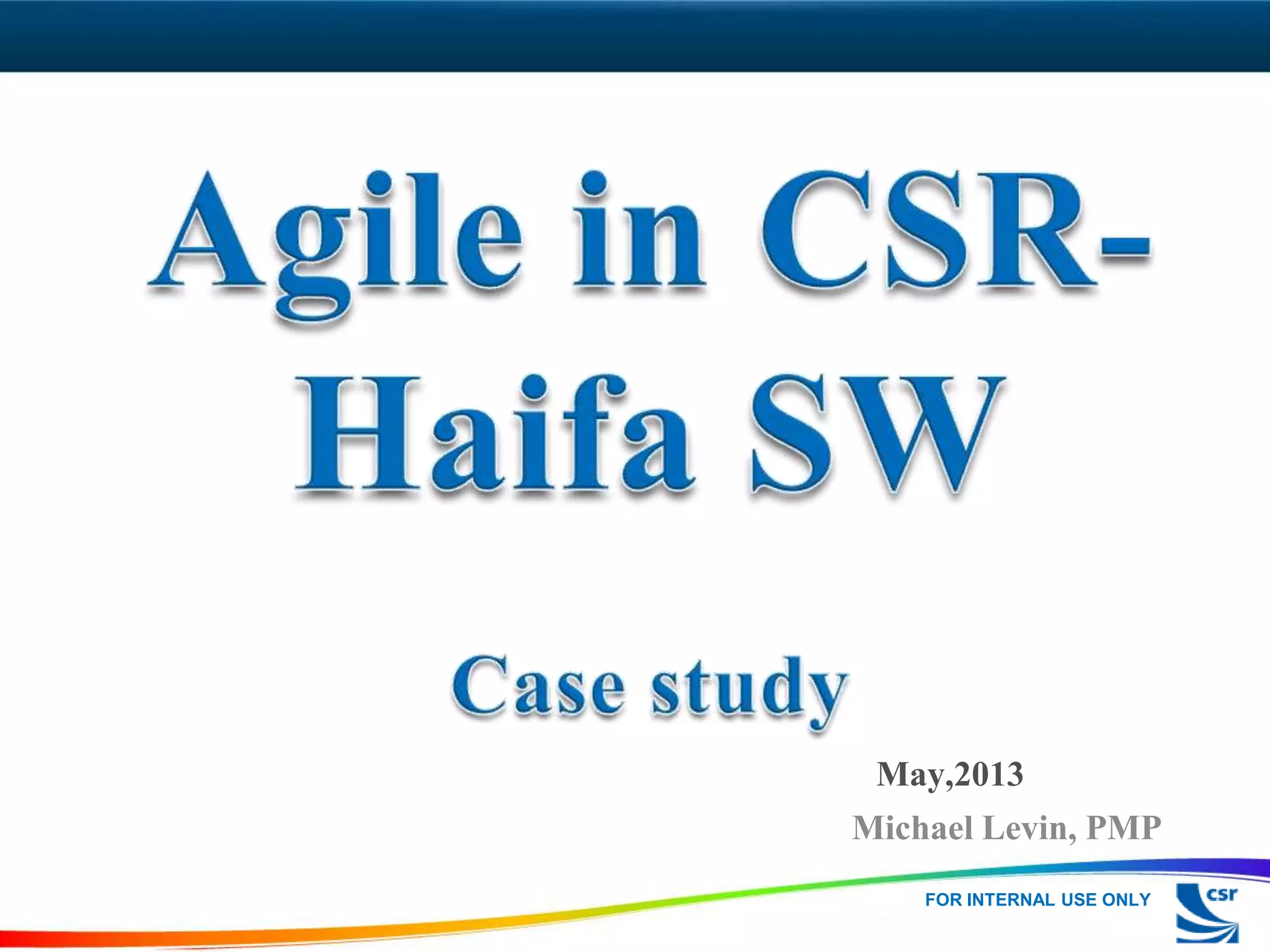 Agile in CSR-Haifa SW

Case study

May,2013

Michael Levin, PMP

FOR INTERNAL USE ONLY

csr